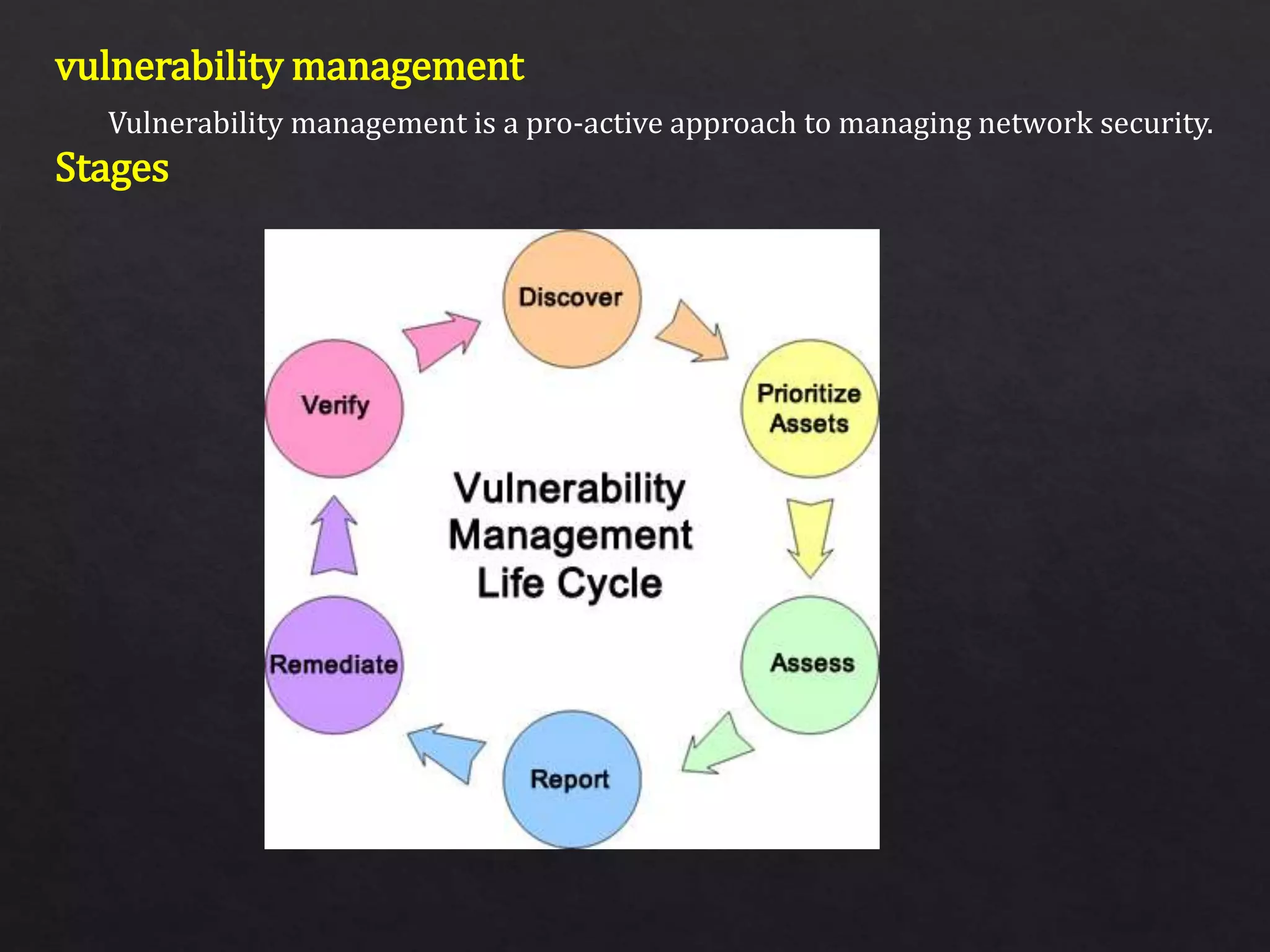 vulnerability management

Vulnerability management is a pro-active approach to managing network security.

Stages

Discover

Prioritize Assets

Assess

Report

Remediate

Verify

Vulnerability Management Life Cycle